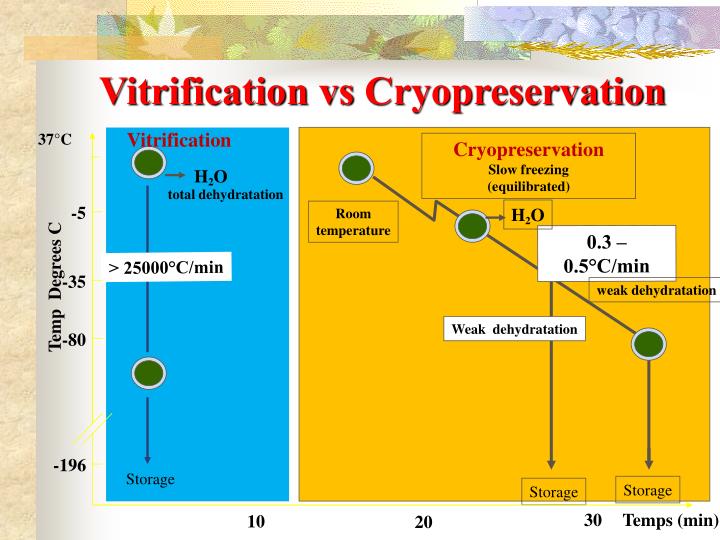 Vitrification vs Cryopreservation

37°C

-5

-35

-80

-196

Temp Degrees C

Vitrification

$H_2O$
total dehydratation

> 25000°C/min

Storage

Cryopreservation
Slow freezing
(equilibrated)

Room temperature

$H_2O$

0.3 – 0.5°C/min

weak dehydratation

Weak dehydratation

Storage

Storage

10

20

30

Temps (min)